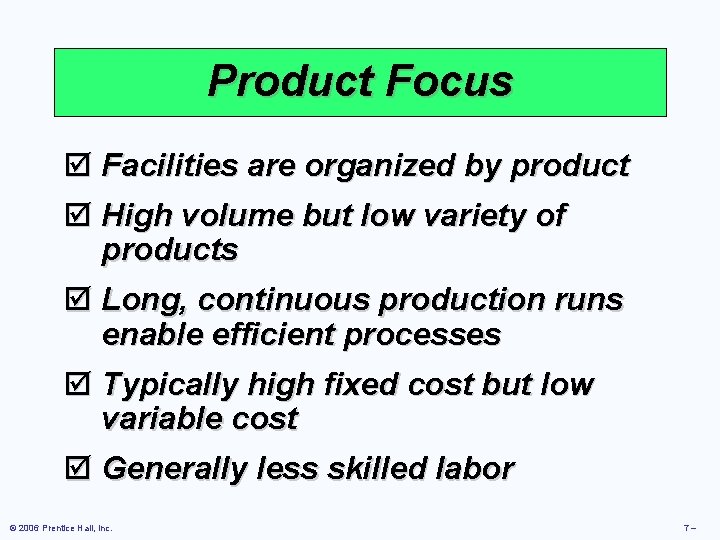 Product Focus

☑ Facilities are organized by product

☑ High volume but low variety of products

☑ Long, continuous production runs enable efficient processes

☑ Typically high fixed cost but low variable cost

☑ Generally less skilled labor

© 2006 Prentice Hall, Inc.

7 –